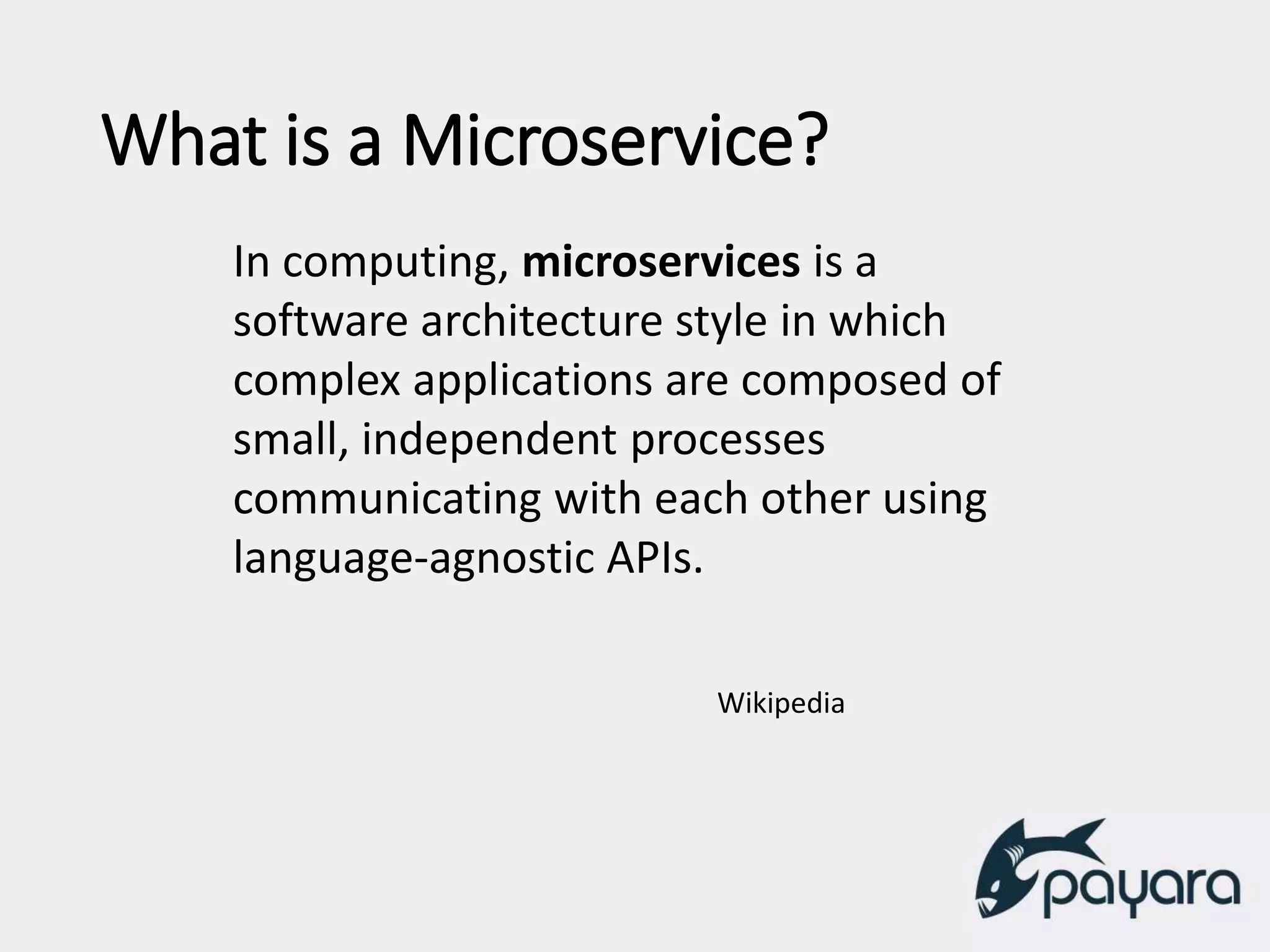 What is a Microservice?

In computing, microservices is a software architecture style in which complex applications are composed of small, independent processes communicating with each other using language-agnostic APIs.

Wikipedia

payara